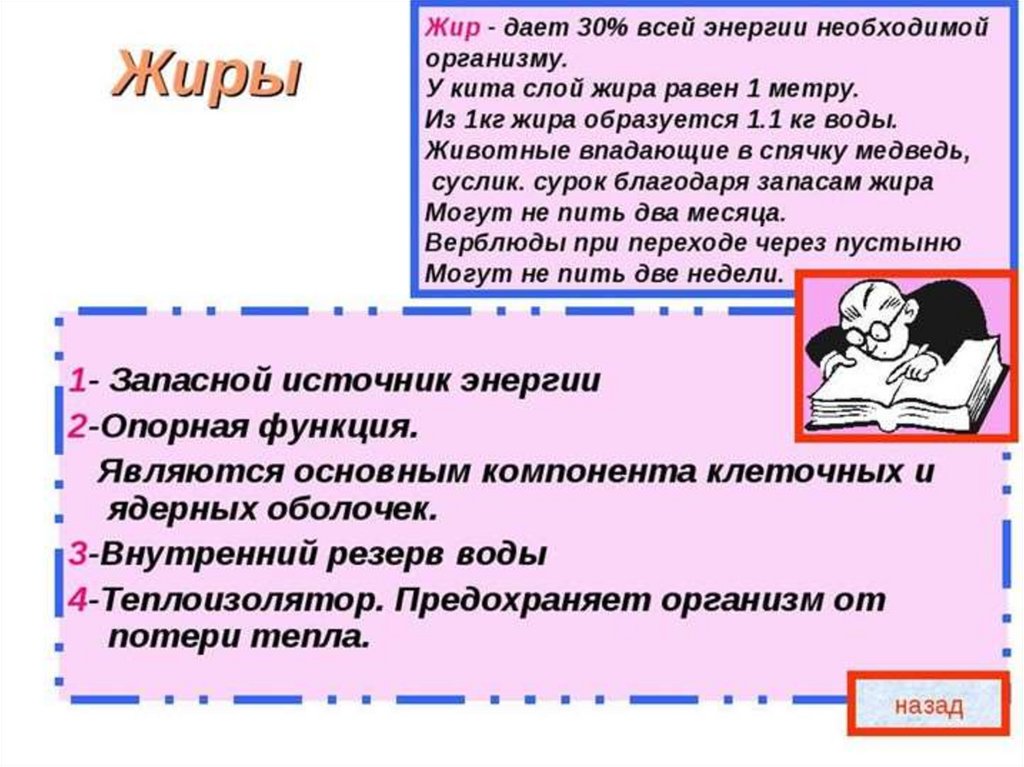 Жиры

Жир - дает 30% всей энергии необходимой организму.
У кита слой жира равен 1 метру.
Из 1кг жира образуется 1.1 кг воды.
Животные впадающие в спячку медведь, суслик. сурок благодаря запасам жира
Могут не пить два месяца.
Верблюды при переходе через пустыню
Могут не пить две недели.

1- Запасной источник энергии
2-Опорная функция.
Являются основным компонента клеточных и ядерных оболочек.
3-Внутренний резерв воды
4-Теплоизолятор. Предохраняет организм от потери тепла.

назад